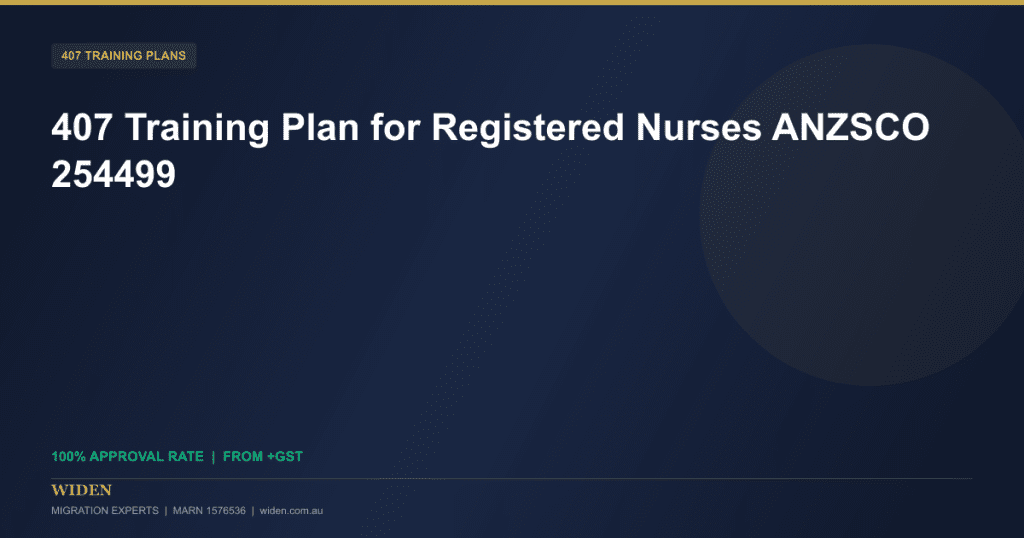 407 TRAINING PLANS

407 Training Plan for Registered Nurses ANZSCO 254499

100% APPROVAL RATE | FROM +GST

WIDEN

MIGRATION EXPERTS | MARN 1576536 | widen.com.au